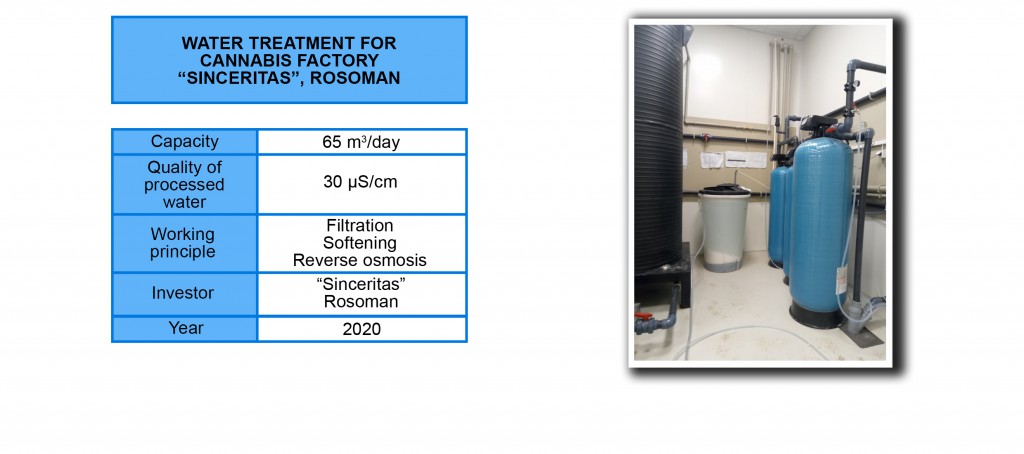 WATER TREATMENT FOR CANNABIS FACTORY "SINCERITAS", ROSOMAN

| Capacity | 65 $m^3$/day |
|---|---|
| Quality of processed water | 30 µS/cm |
| Working principle | Filtration Softening Reverse osmosis |
| Investor | "Sinceritas" Rosoman |
| Year | 2020 |